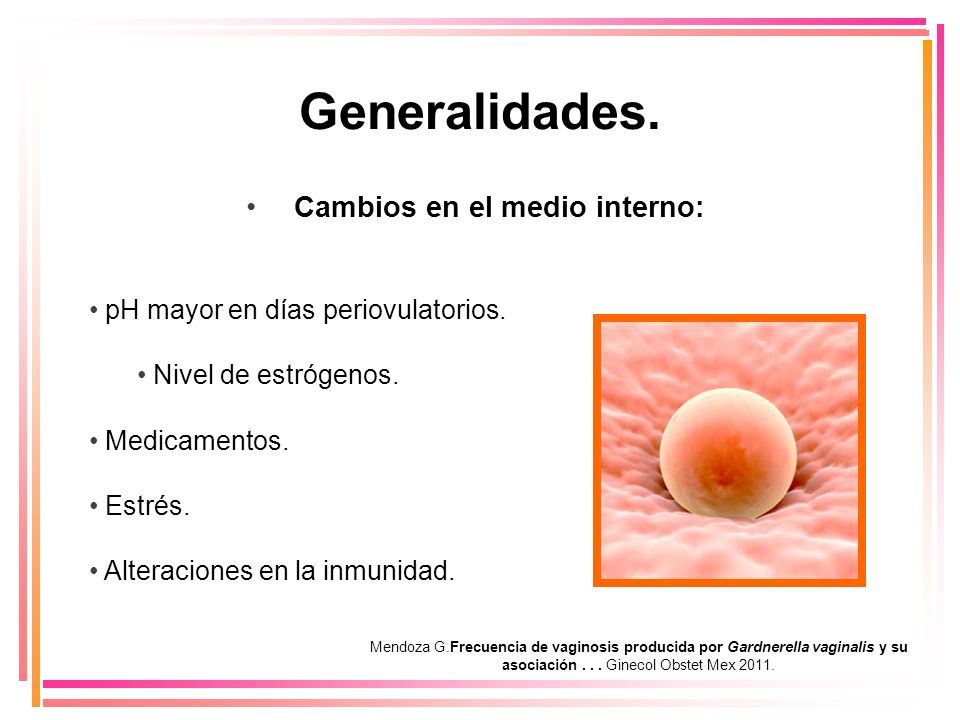 Generalidades.

• Cambios en el medio interno:

• pH mayor en días periovulatorios.

• Nivel de estrógenos.

• Medicamentos.

• Estrés.

• Alteraciones en la inmunidad.

Mendoza G.Frecuencia de vaginosis producida por Gardnerella vaginalis y su asociación . . . Ginecol Obstet Mex 2011.